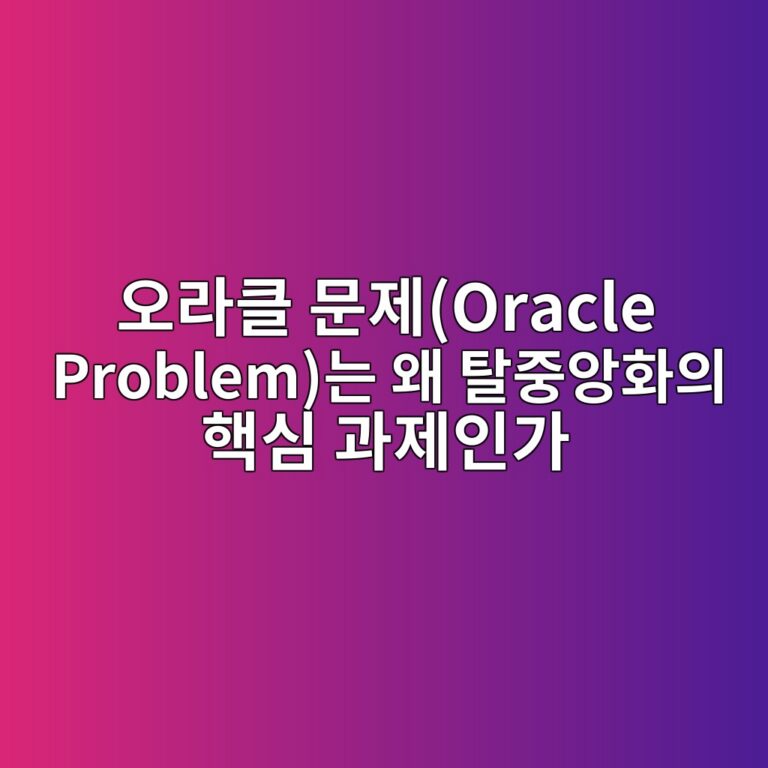 오라클 문제(Oracle Problem)는 왜 탈중앙화의 핵심 과제인가